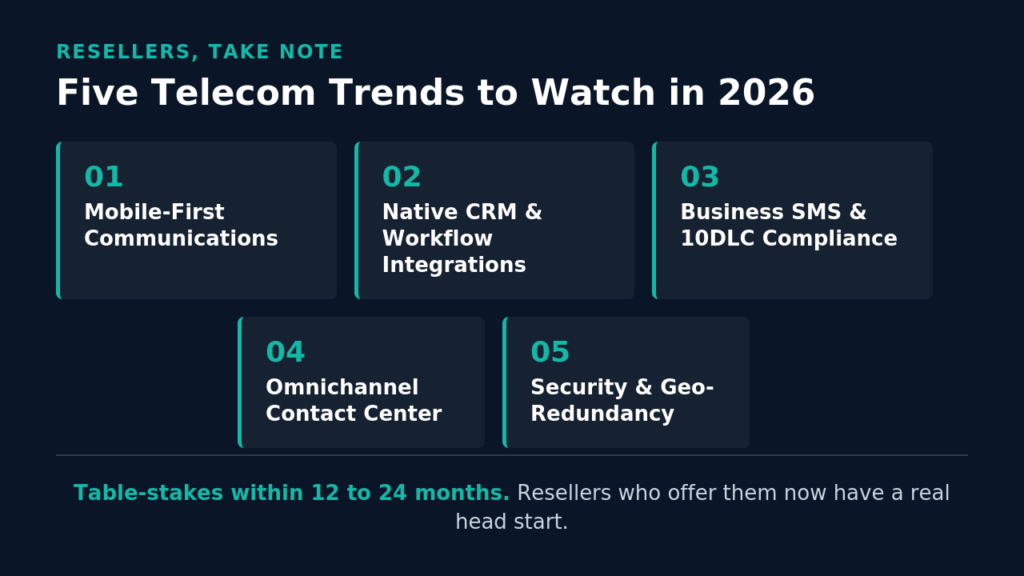 RESELLERS, TAKE NOTE

Five Telecom Trends to Watch in 2026

01
Mobile-First Communications

02
Native CRM & Workflow Integrations

03
Business SMS & 10DLC Compliance

04
Omnichannel Contact Center

05
Security & Geo-Redundancy

Table-stakes within 12 to 24 months. Resellers who offer them now have a real head start.